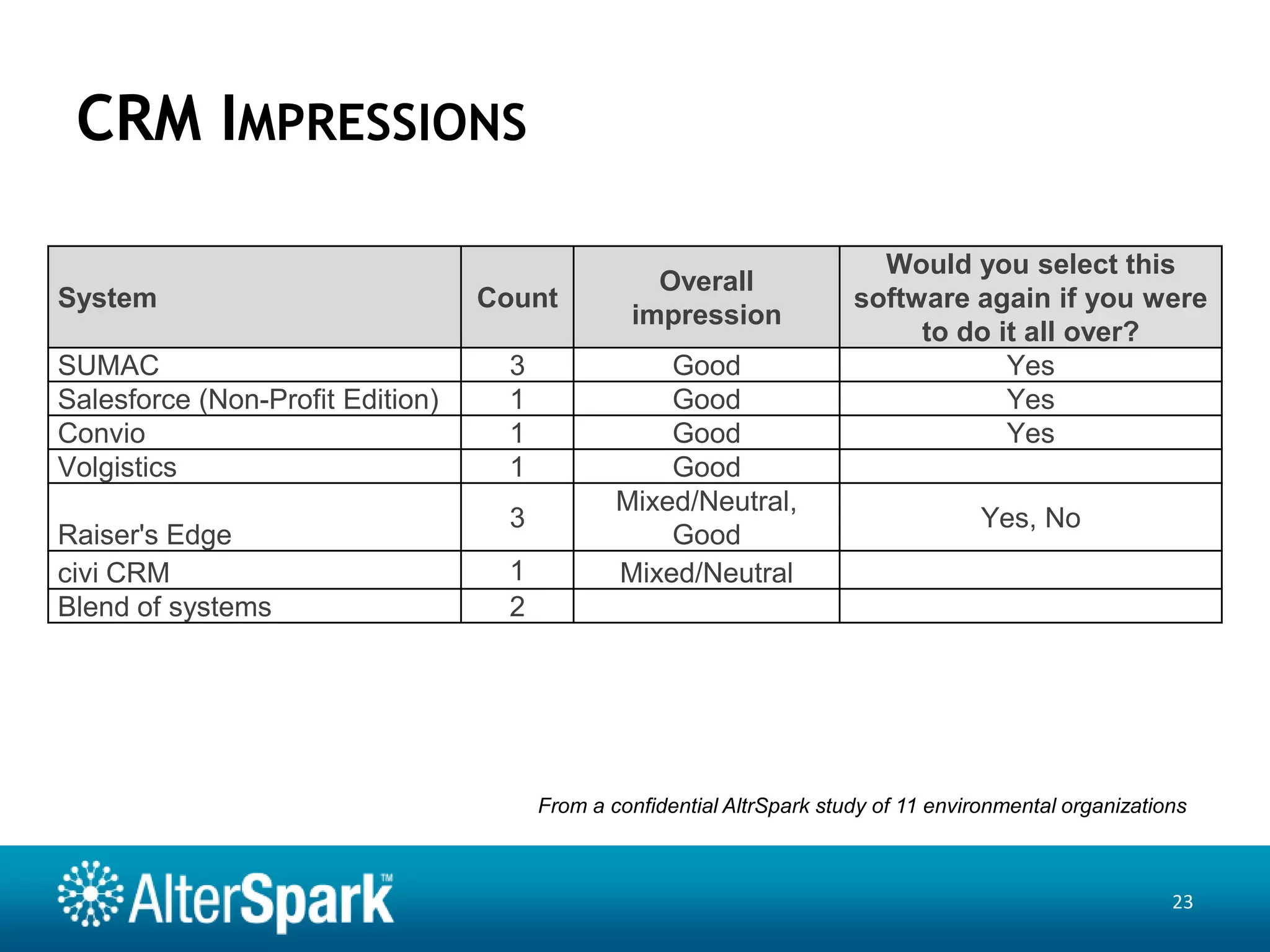 CRM IMPRESSIONS

| System | Count | Overall impression | Would you select this software again if you were to do it all over? |
|---|---|---|---|
| SUMAC | 3 | Good | Yes |
| Salesforce (Non-Profit Edition) | 1 | Good | Yes |
| Convio | 1 | Good | Yes |
| Volgistics | 1 | Good | |
| Raiser's Edge | 3 | Mixed/Neutral, Good | Yes, No |
| civi CRM | 1 | Mixed/Neutral | |
| Blend of systems | 2 | | |

From a confidential AltrSpark study of 11 environmental organizations

AlterSpark™

23